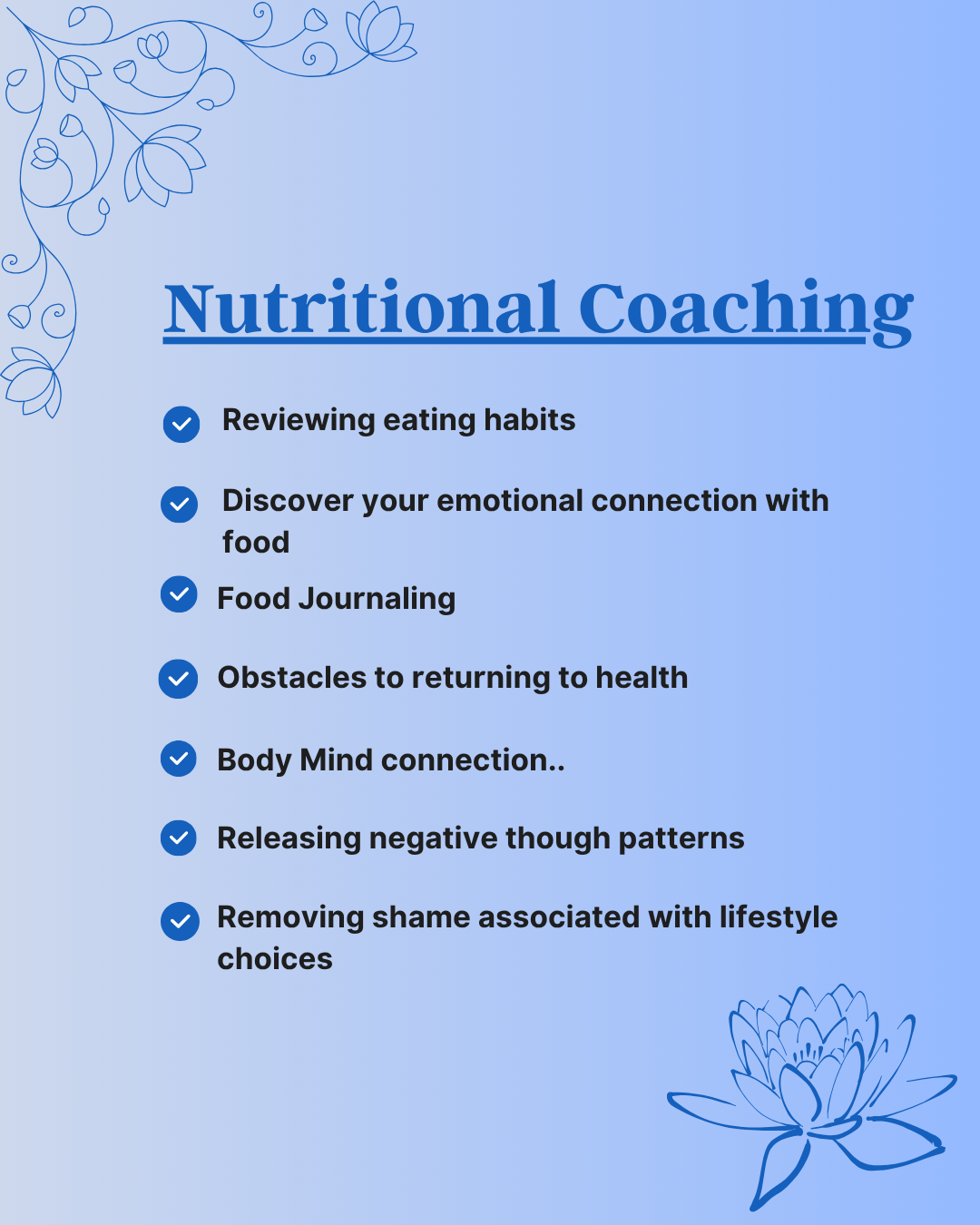 Nutritional Coaching

Reviewing eating habits

Discover your emotional connection with food

Food Journaling

Obstacles to returning to health

Body Mind connection..

Releasing negative though patterns

Removing shame associated with lifestyle choices